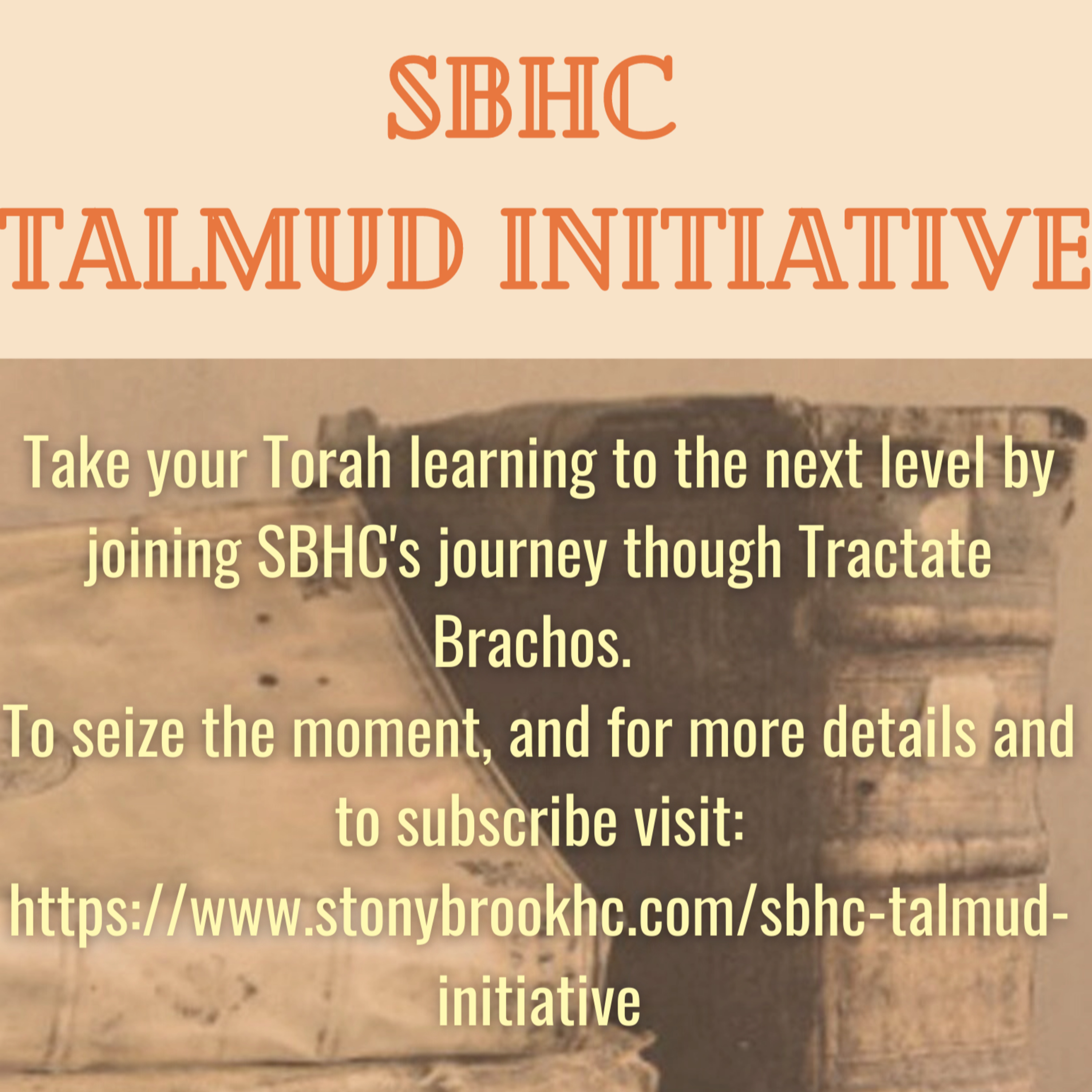 SBHC
TALMUD INITIATIVE

Take your Torah learning to the next level by joining SBHC's journey though Tractate Brachos.
To seize the moment, and for more details and to subscribe visit:
https://www.stonybrookhc.com/sbhc-talmud-initiative